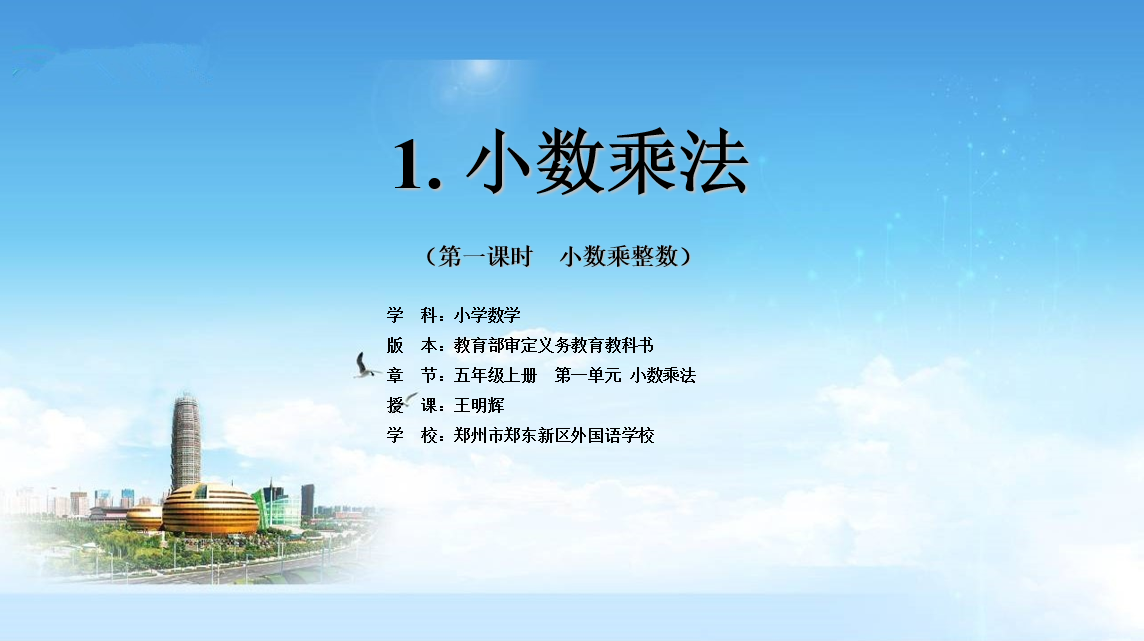 1. 小数乘法

（第一课时　小数乘整数）

学　科：小学数学
版　本：教育部审定义务教育教科书
章　节：五年级上册　第一单元 小数乘法
授　课：王明辉
学　校：郑州市郑东新区外国语学校